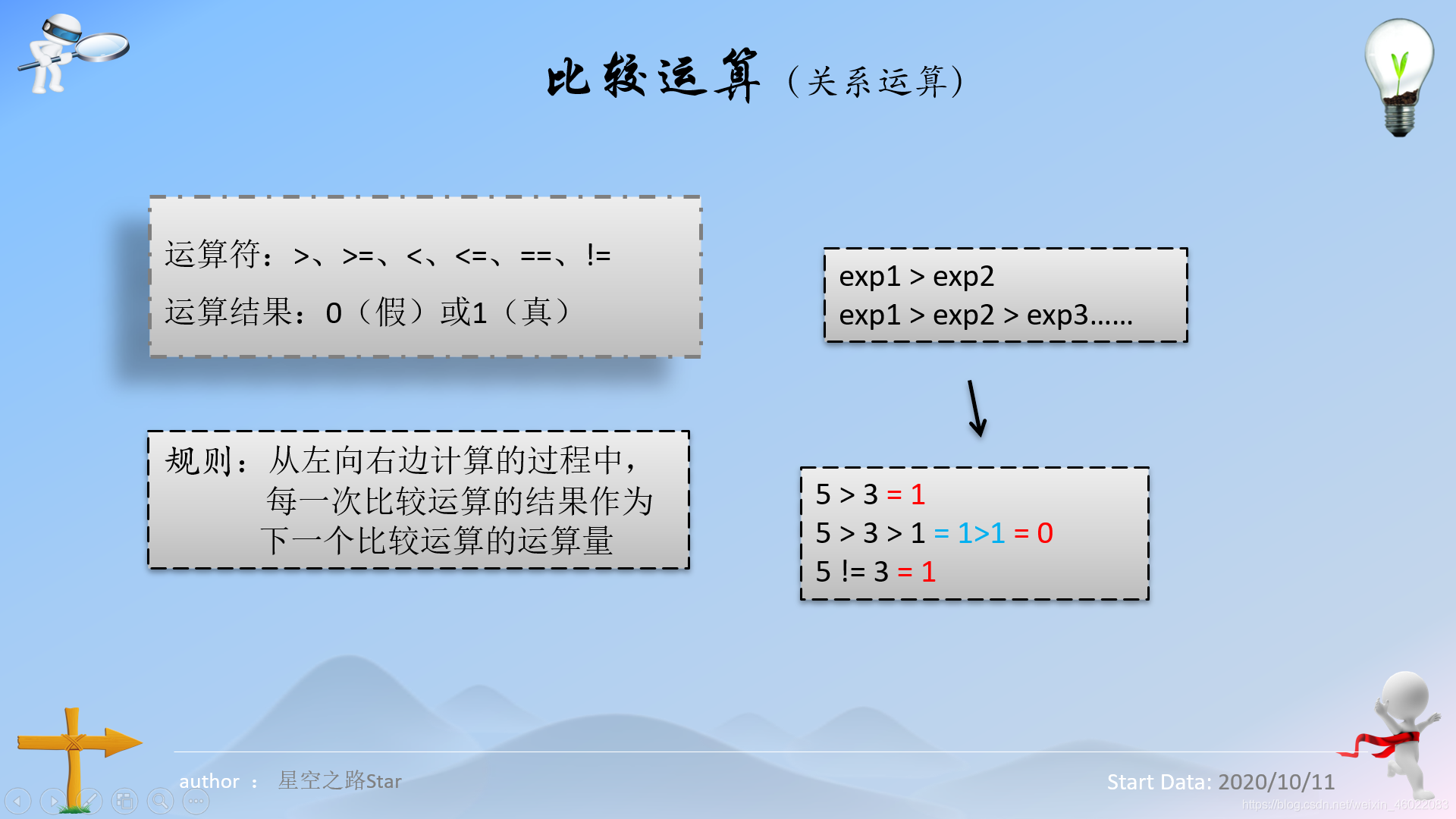 比较运算（关系运算）

运算符：>、>=、<、<=、==、!=

运算结果：0（假）或1（真）

exp1 > exp2
exp1 > exp2 > exp3......

规则：从左向右边计算的过程中，每一次比较运算的结果作为下一个比较运算的运算量

5 > 3 = 1
5 > 3 > 1 = 1>1 = 0
5 != 3 = 1

author ： 星空之路Star

Start Data: 2020/10/11

https://blog.csdn.net/weixin_46022083